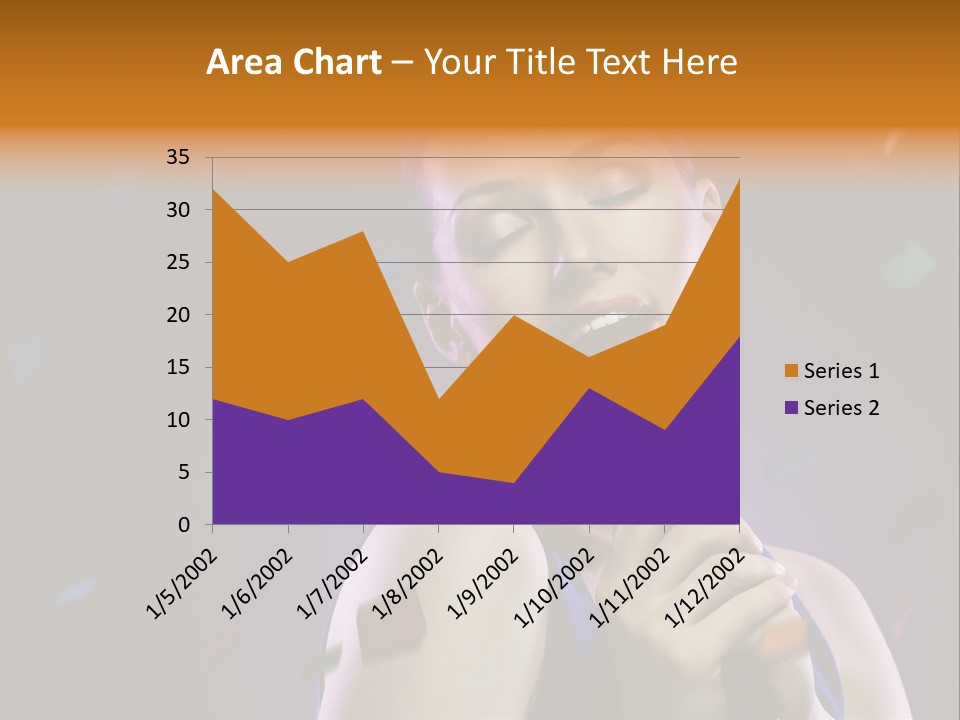 Area Chart – Your Title Text Here

35
30
25
20
15
10
5
0

1/5/2002
1/6/2002
1/7/2002
1/8/2002
1/9/2002
1/10/2002
1/11/2002
1/12/2002

Series 1
Series 2